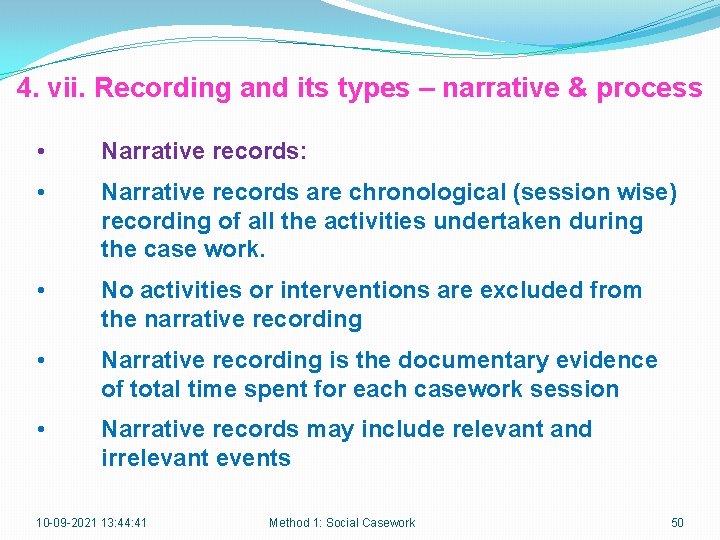 4. vii. Recording and its types – narrative & process

• Narrative records:

• Narrative records are chronological (session wise) recording of all the activities undertaken during the case work.

• No activities or interventions are excluded from the narrative recording

• Narrative recording is the documentary evidence of total time spent for each casework session

• Narrative records may include relevant and irrelevant events

10-09-2021 13:44:41 Method 1: Social Casework 50